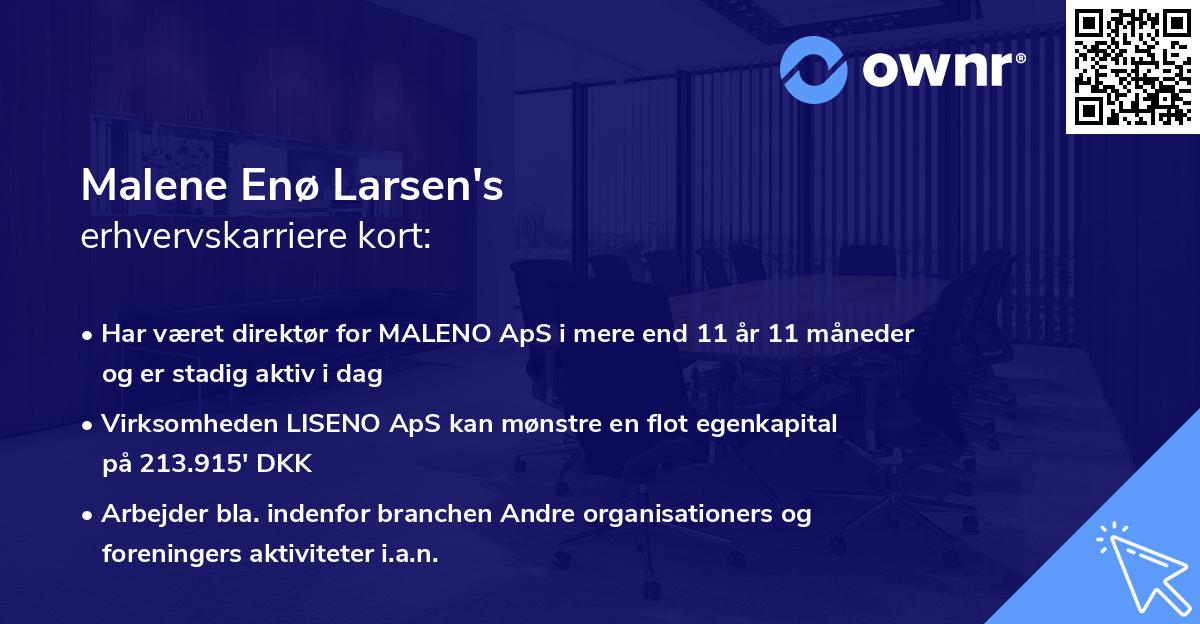 ownr®

Malene Enø Larsen's
erhvervskarriere kort:

• Har været direktør for MALENO ApS i mere end 11 år 11 måneder og er stadig aktiv i dag

• Virksomheden LISENO ApS kan mønstre en flot egenkapital på 213.915' DKK

• Arbejder bla. indenfor branchen Andre organisationers og foreningers aktiviteter i.a.n.